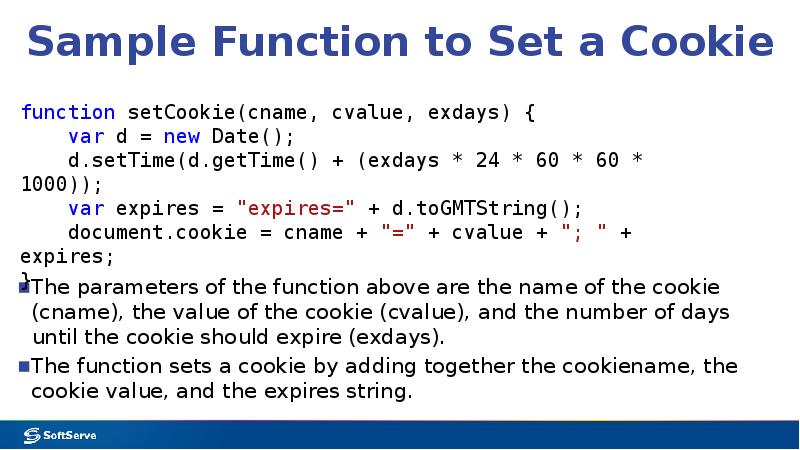 Sample Function to Set a Cookie

function setCookie(cname, cvalue, exdays) {
    var d = new Date();
    d.setTime(d.getTime() + (exdays * 24 * 60 * 60 * 1000));
    var expires = "expires=" + d.toGMTString();
    document.cookie = cname + "=" + cvalue + "; " + expires;
}

The parameters of the function above are the name of the cookie (cname), the value of the cookie (cvalue), and the number of days until the cookie should expire (exdays).

The function sets a cookie by adding together the cookiename, the cookie value, and the expires string.

SoftServe